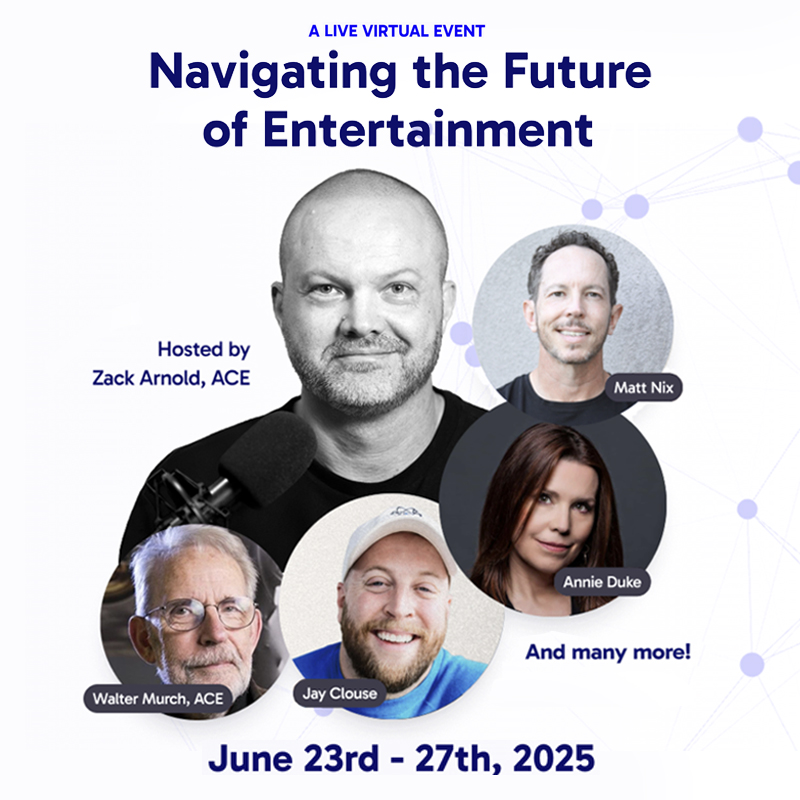 A LIVE VIRTUAL EVENT

Navigating the Future of Entertainment

Hosted by
Zack Arnold, ACE

Matt Nix

Annie Duke

Walter Murch, ACE

Jay Clouse

And many more!

June 23rd - 27th, 2025